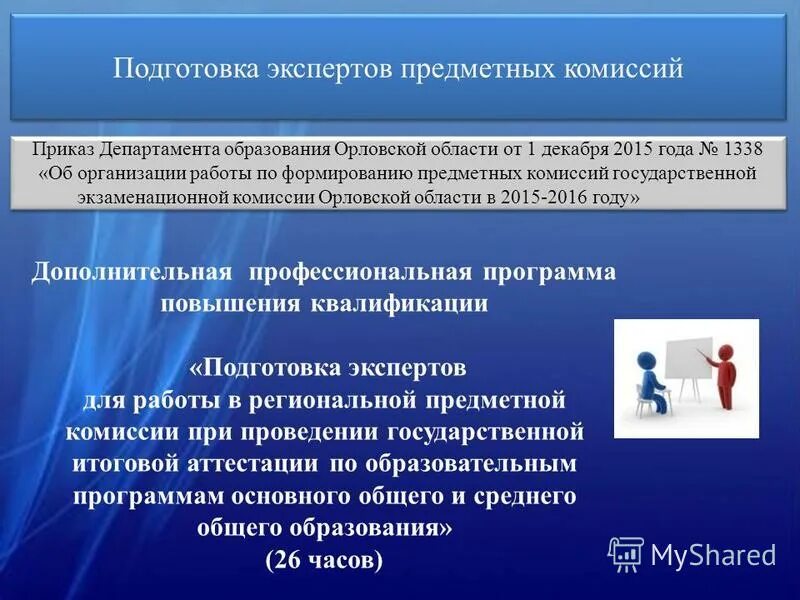 Подготовка экспертов предметных комиссий

Приказ Департамента образования Орловской области от 1 декабря 2015 года № 1338 «Об организации работы по формированию предметных комиссий государственной экзаменационной комиссии Орловской области в 2015-2016 году»

Дополнительная профессиональная программа повышения квалификации

«Подготовка экспертов для работы в региональной предметной комиссии при проведении государственной итоговой аттестации по образовательным программам основного общего и среднего общего образования»
(26 часов)

MyShared